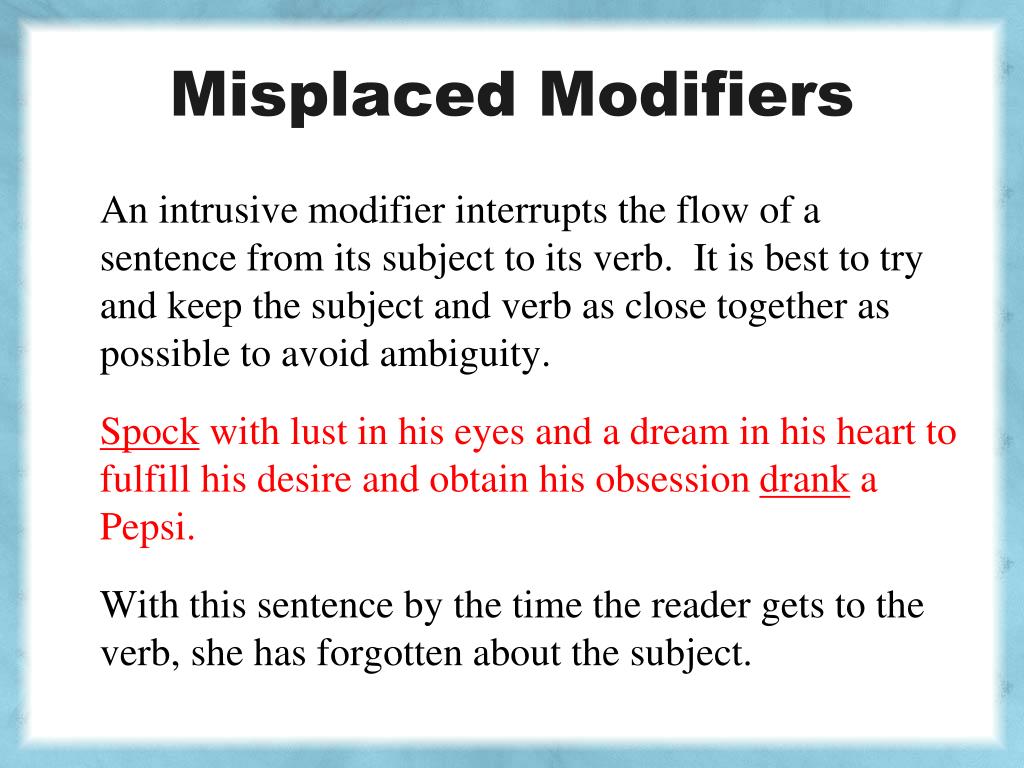 Misplaced Modifiers

An intrusive modifier interrupts the flow of a sentence from its subject to its verb.  It is best to try and keep the subject and verb as close together as possible to avoid ambiguity.

Spock with lust in his eyes and a dream in his heart to fulfill his desire and obtain his obsession drank a Pepsi.

With this sentence by the time the reader gets to the verb, she has forgotten about the subject.